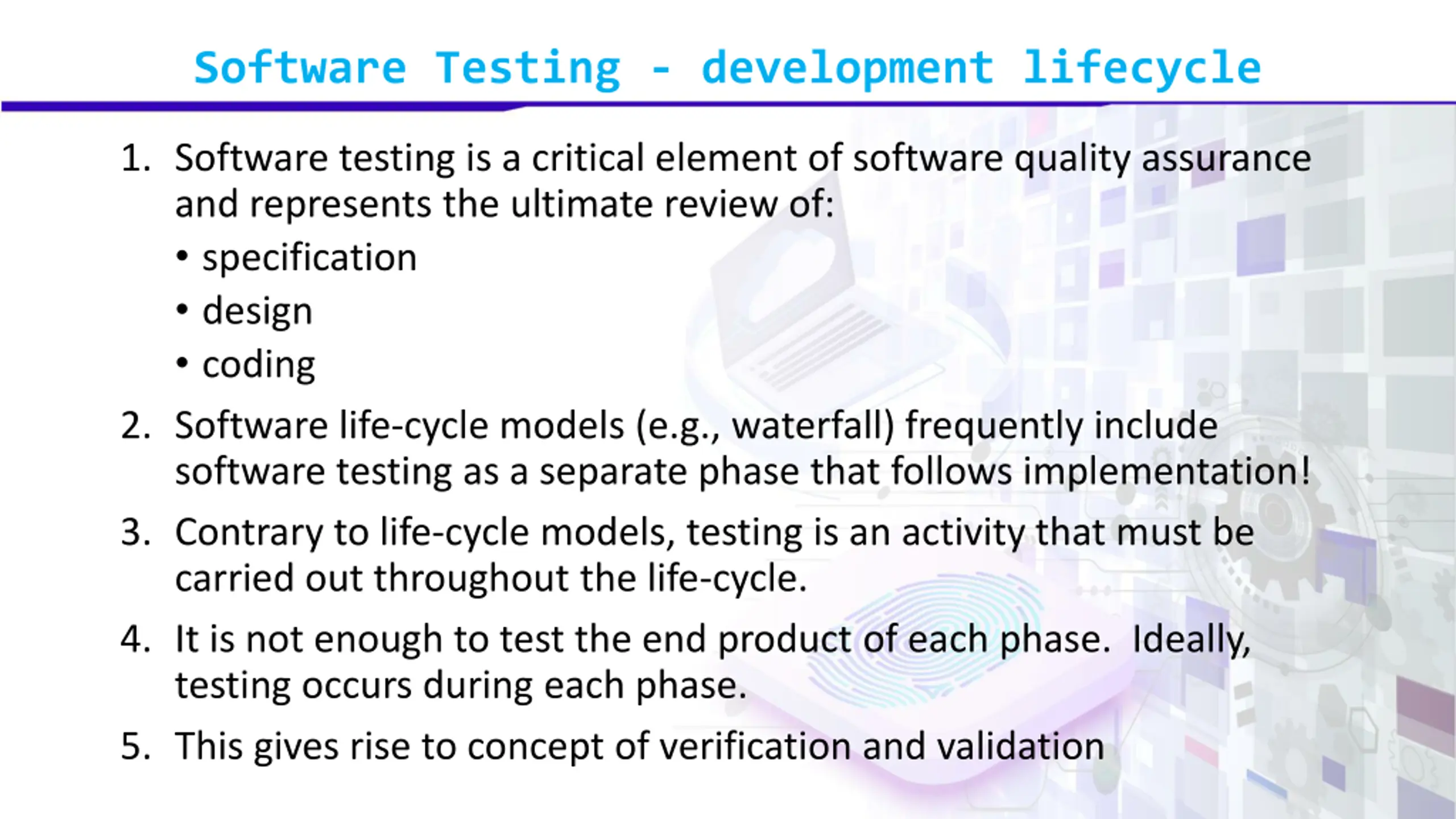 Software Testing - development lifecycle

1. Software testing is a critical element of software quality assurance and represents the ultimate review of:
   • specification
   • design
   • coding
2. Software life-cycle models (e.g., waterfall) frequently include software testing as a separate phase that follows implementation!
3. Contrary to life-cycle models, testing is an activity that must be carried out throughout the life-cycle.
4. It is not enough to test the end product of each phase.  Ideally, testing occurs during each phase.
5. This gives rise to concept of verification and validation